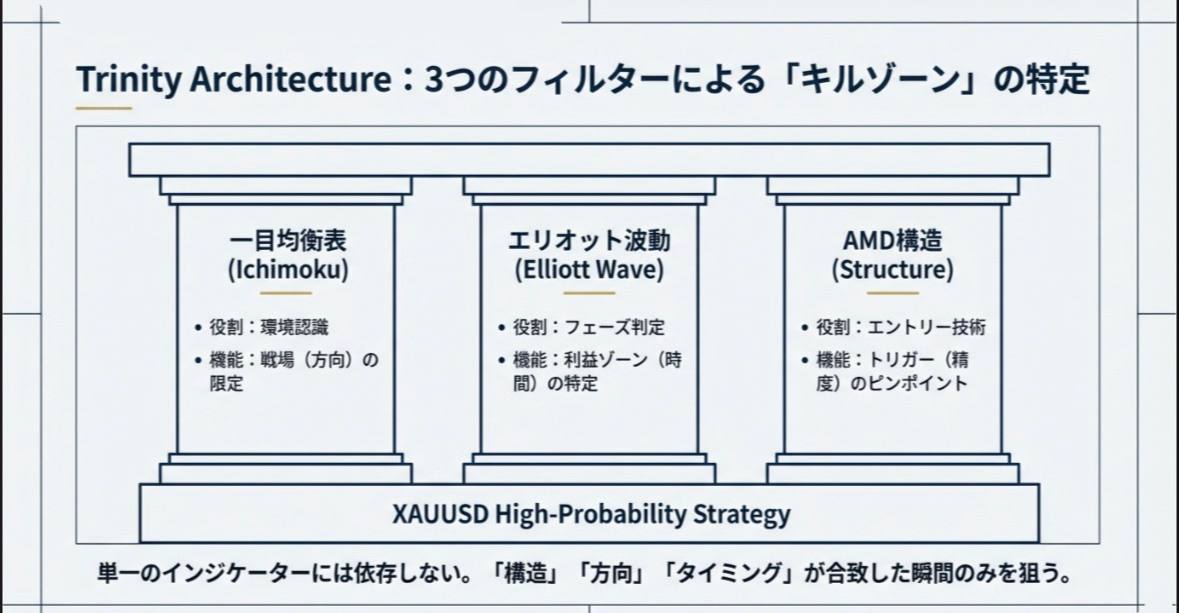 Trinity Architecture：3つのフィルターによる「キルゾーン」の特定

一目均衡表
(Ichimoku)

• 役割：環境認識
• 機能：戦場（方向）の限定

エリオット波動
(Elliott Wave)

• 役割：フェーズ判定
• 機能：利益ゾーン（時間）の特定

AMD構造
(Structure)

• 役割：エントリー技術
• 機能：トリガー（精度）のピンポイント

XAUUSD High-Probability Strategy

単一のインジケーターには依存しない。「構造」「方向」「タイミング」が合致した瞬間のみを狙う。